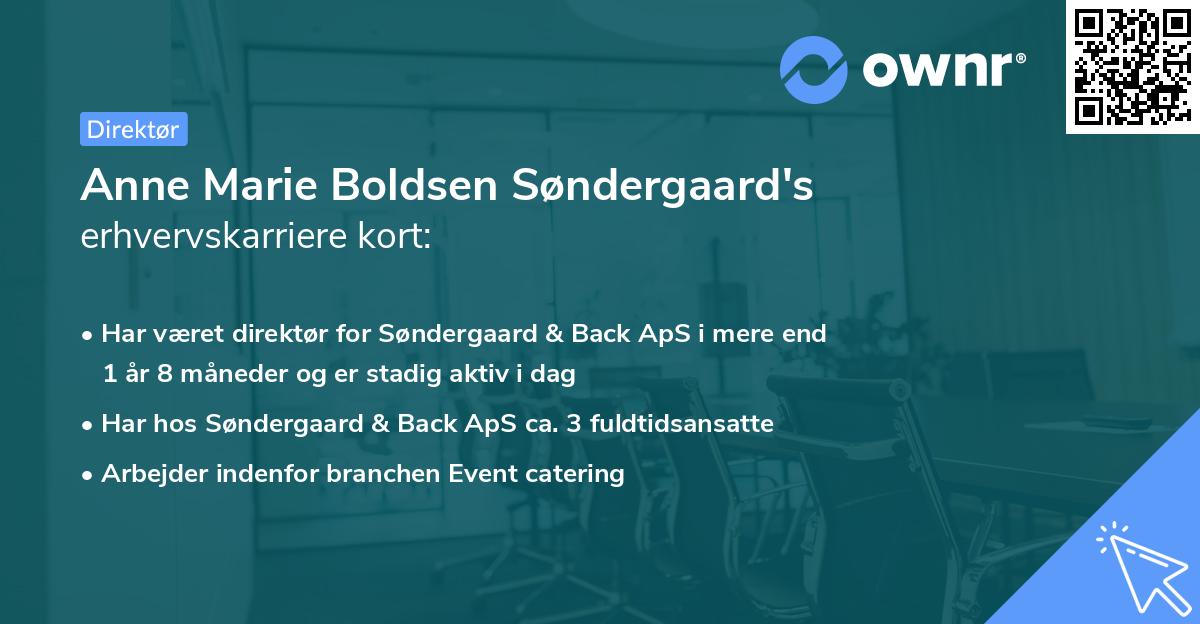 ownr®

Direktør

Anne Marie Boldsen Søndergaard's erhvervskarriere kort:

• Har været direktør for Søndergaard & Back ApS i mere end 1 år 8 måneder og er stadig aktiv i dag
• Har hos Søndergaard & Back ApS ca. 3 fuldtidsansatte
• Arbejder indenfor branchen Event catering